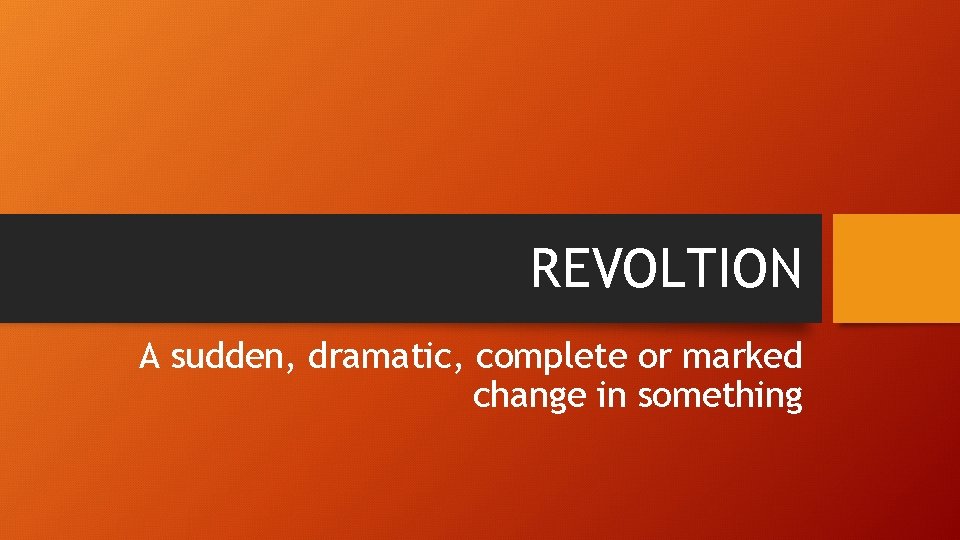 REVOLTION

A sudden, dramatic, complete or marked change in something